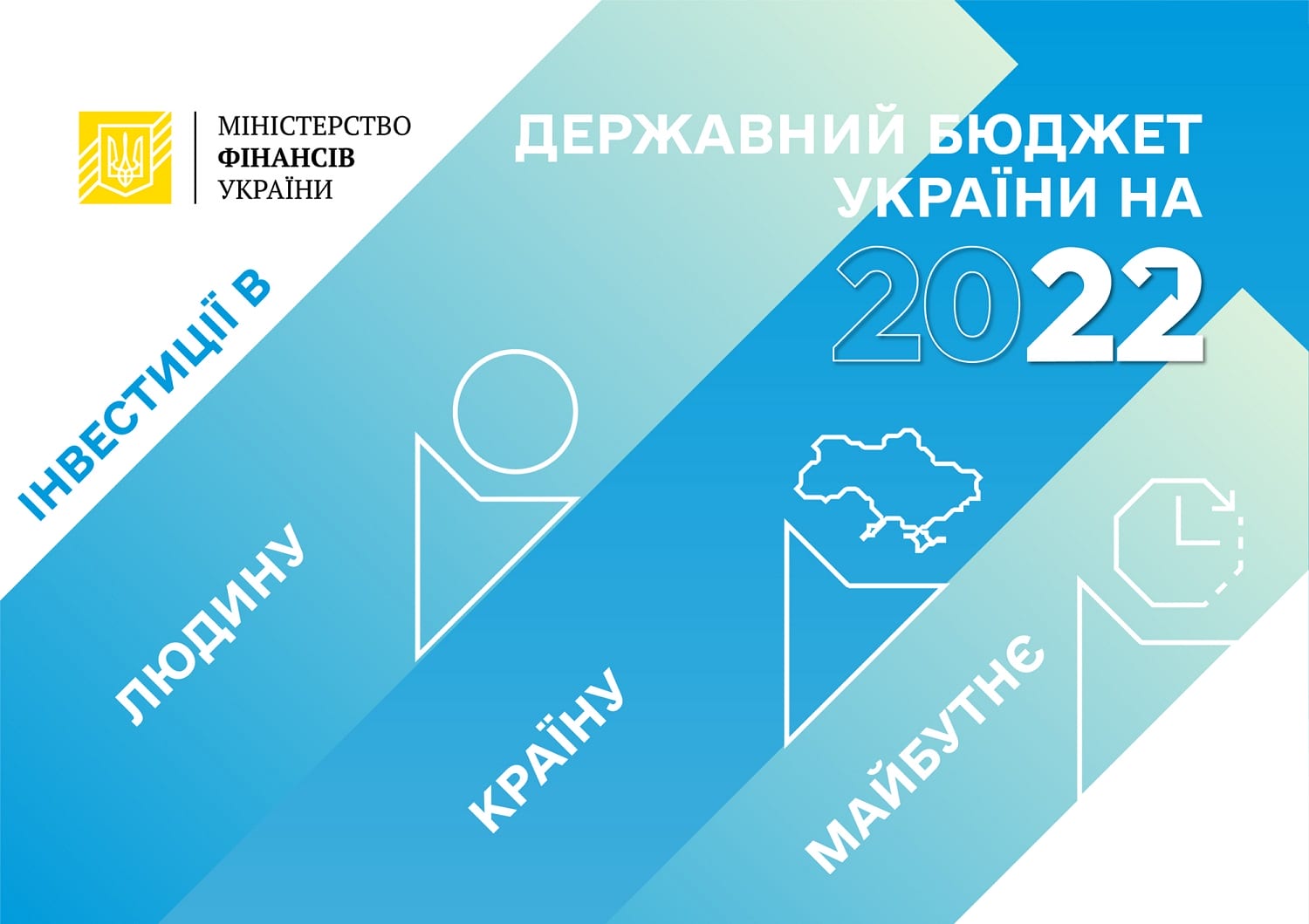 МІНІСТЕРСТВО
ФІНАНСІВ
УКРАЇНИ

ДЕРЖАВНИЙ БЮДЖЕТ УКРАЇНИ НА 2022

ІНВЕСТИЦІЇ В

ЛЮДИНУ

КРАЇНУ

МАЙБУТНЄ